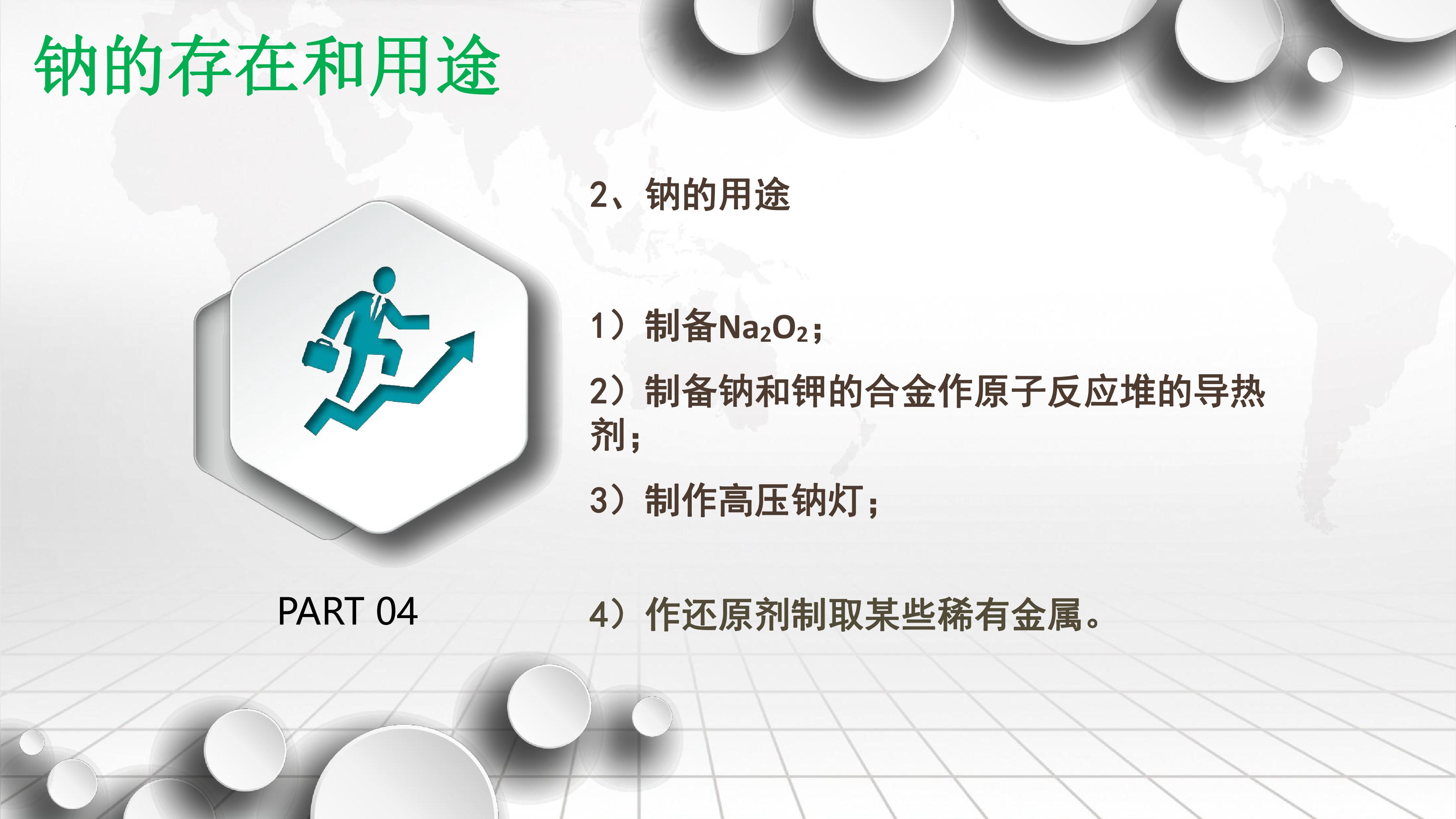 钠的存在和用途

PART 04

2、钠的用途

1）制备$Na_2O_2$；

2）制备钠和钾的合金作原子反应堆的导热剂；

3）制作高压钠灯；

4）作还原剂制取某些稀有金属。